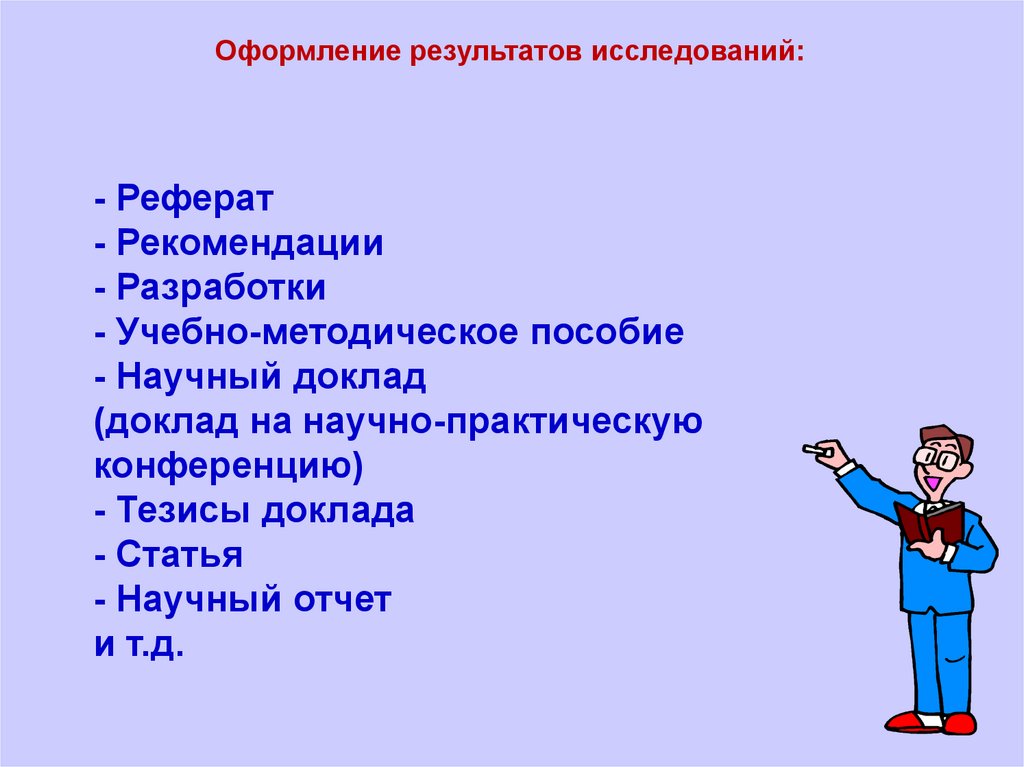 Оформление результатов исследований:

- Реферат
- Рекомендации
- Разработки
- Учебно-методическое пособие
- Научный доклад
(доклад на научно-практическую конференцию)
- Тезисы доклада
- Статья
- Научный отчет
и т.д.